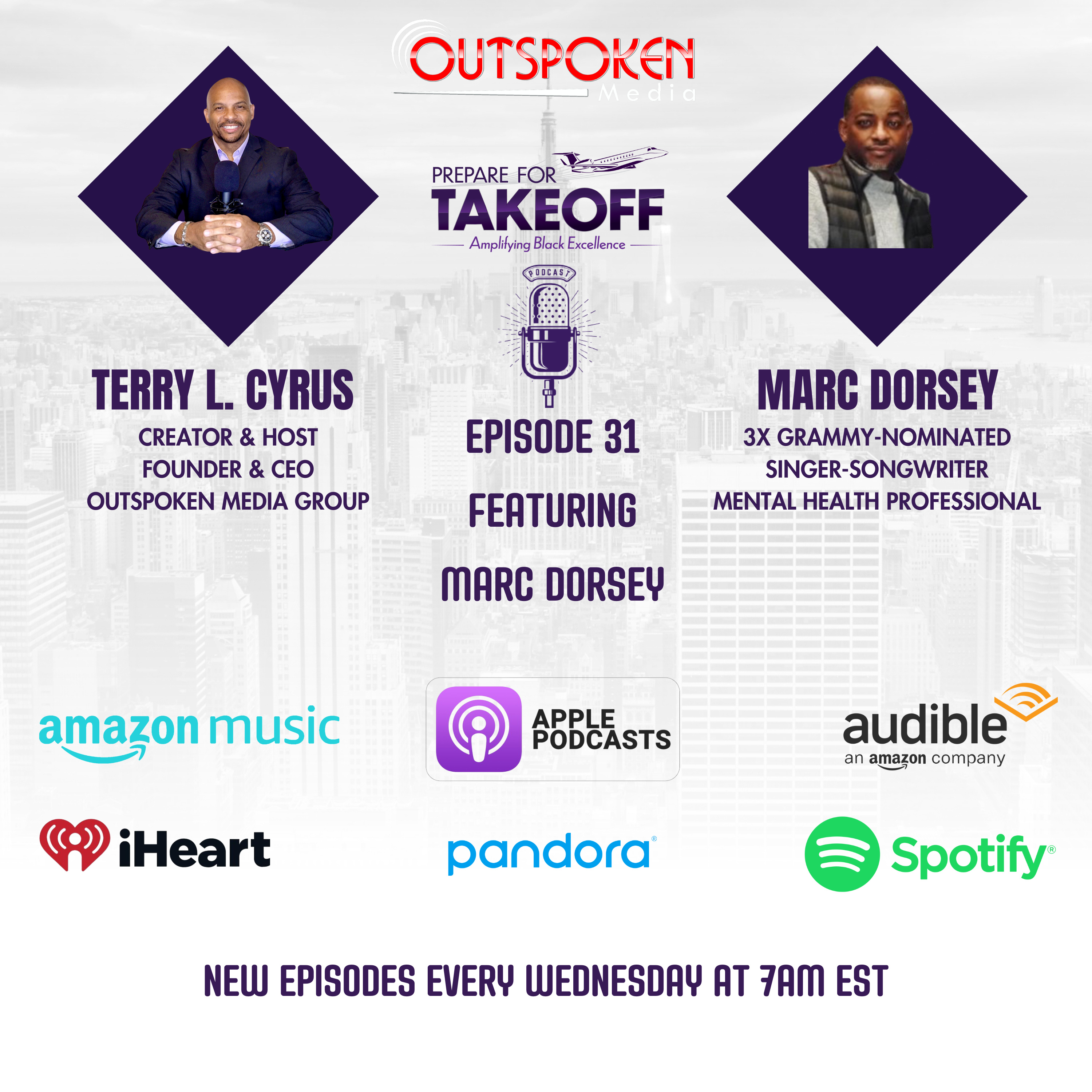 OUTSPOKEN Media

PREPARE FOR TAKEOFF
Amplifying Black Excellence

PODCAST

TERRY L. CYRUS
CREATOR & HOST
FOUNDER & CEO
OUTSPOKEN MEDIA GROUP

EPISODE 31
FEATURING
MARC DORSEY

MARC DORSEY
3X GRAMMY-NOMINATED
SINGER-SONGWRITER
MENTAL HEALTH PROFESSIONAL

amazon music

APPLE PODCASTS

audible
an amazon company

iHeart

pandora

Spotify

NEW EPISODES EVERY WEDNESDAY AT 7AM EST